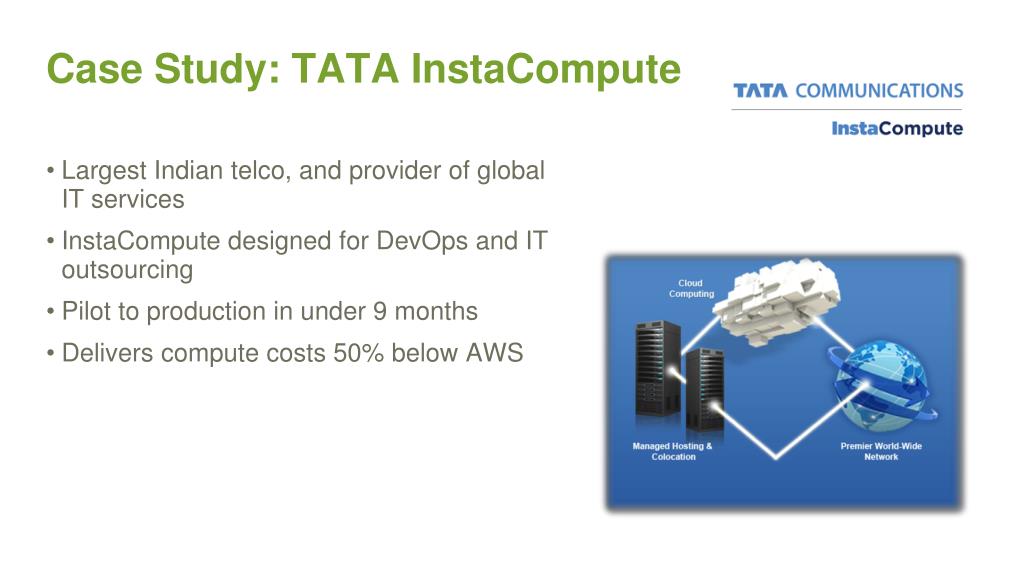 Case Study: TATA InstaCompute

TATA COMMUNICATIONS
InstaCompute

• Largest Indian telco, and provider of global IT services
• InstaCompute designed for DevOps and IT outsourcing
• Pilot to production in under 9 months
• Delivers compute costs 50% below AWS

Cloud Computing
Managed Hosting & Colocation
Premier World-Wide Network